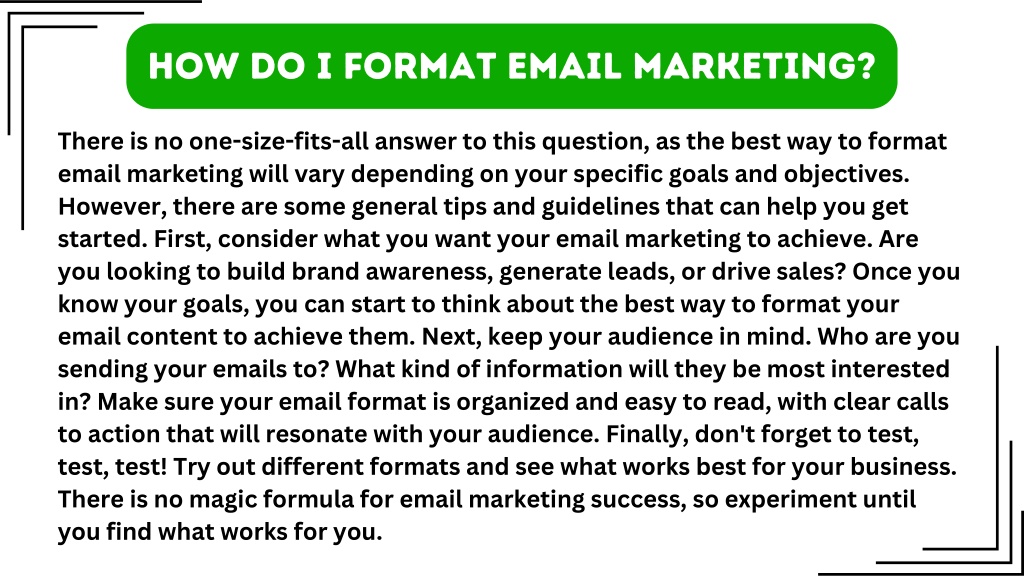 HOW DO I FORMAT EMAIL MARKETING?

There is no one-size-fits-all answer to this question, as the best way to format email marketing will vary depending on your specific goals and objectives. However, there are some general tips and guidelines that can help you get started. First, consider what you want your email marketing to achieve. Are you looking to build brand awareness, generate leads, or drive sales? Once you know your goals, you can start to think about the best way to format your email content to achieve them. Next, keep your audience in mind. Who are you sending your emails to? What kind of information will they be most interested in? Make sure your email format is organized and easy to read, with clear calls to action that will resonate with your audience. Finally, don't forget to test, test, test! Try out different formats and see what works best for your business. There is no magic formula for email marketing success, so experiment until you find what works for you.